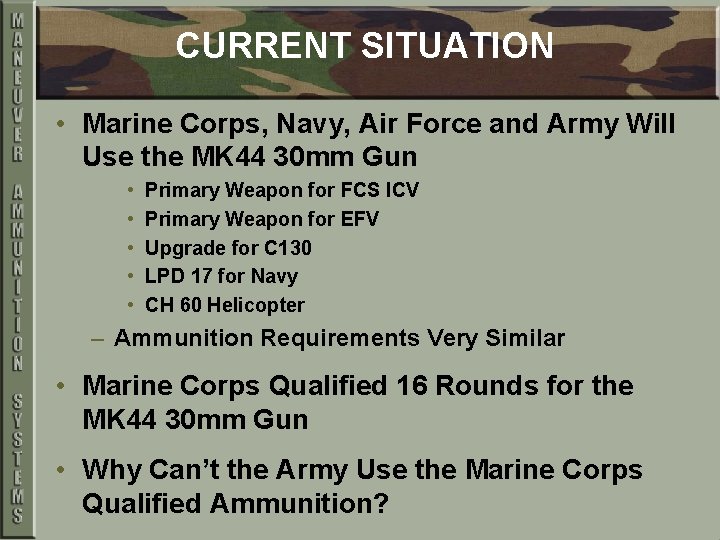 MANEUVER AMMUNITION SYSTEMS

CURRENT SITUATION

• Marine Corps, Navy, Air Force and Army Will Use the MK44 30mm Gun
  • Primary Weapon for FCS ICV
  • Primary Weapon for EFV
  • Upgrade for C130
  • LPD 17 for Navy
  • CH 60 Helicopter
  – Ammunition Requirements Very Similar

• Marine Corps Qualified 16 Rounds for the MK44 30mm Gun

• Why Can't the Army Use the Marine Corps Qualified Ammunition?